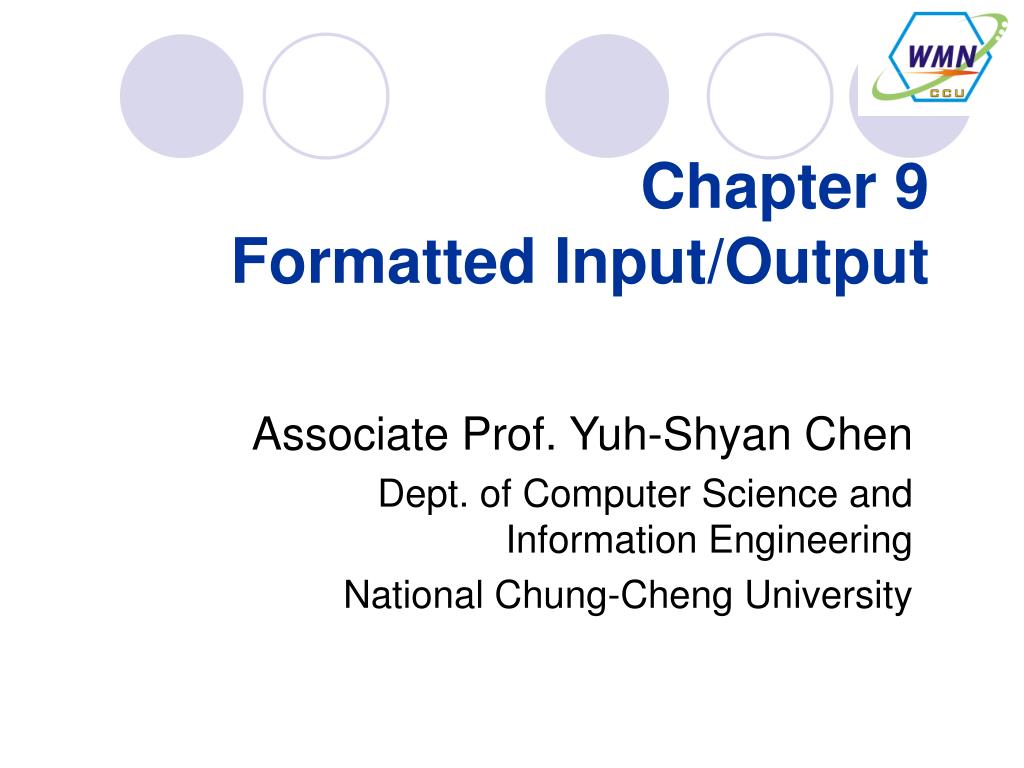 WMN
CCU

Chapter 9
Formatted Input/Output

Associate Prof. Yuh-Shyan Chen
Dept. of Computer Science and Information Engineering
National Chung-Cheng University